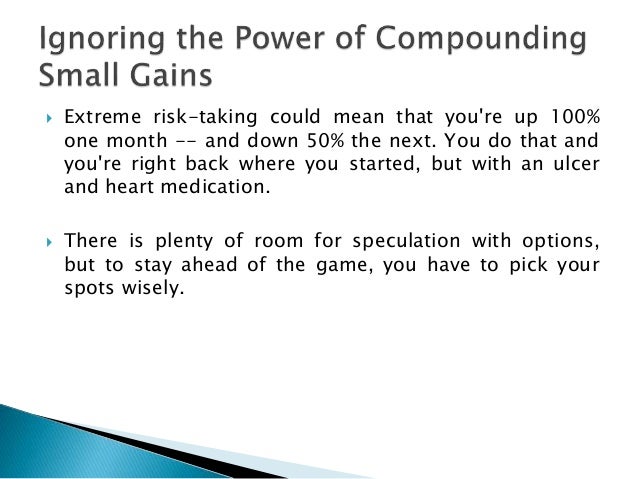 Ignoring the Power of Compounding Small Gains

Extreme risk-taking could mean that you're up 100% one month -- and down 50% the next. You do that and you're right back where you started, but with an ulcer and heart medication.

There is plenty of room for speculation with options, but to stay ahead of the game, you have to pick your spots wisely.